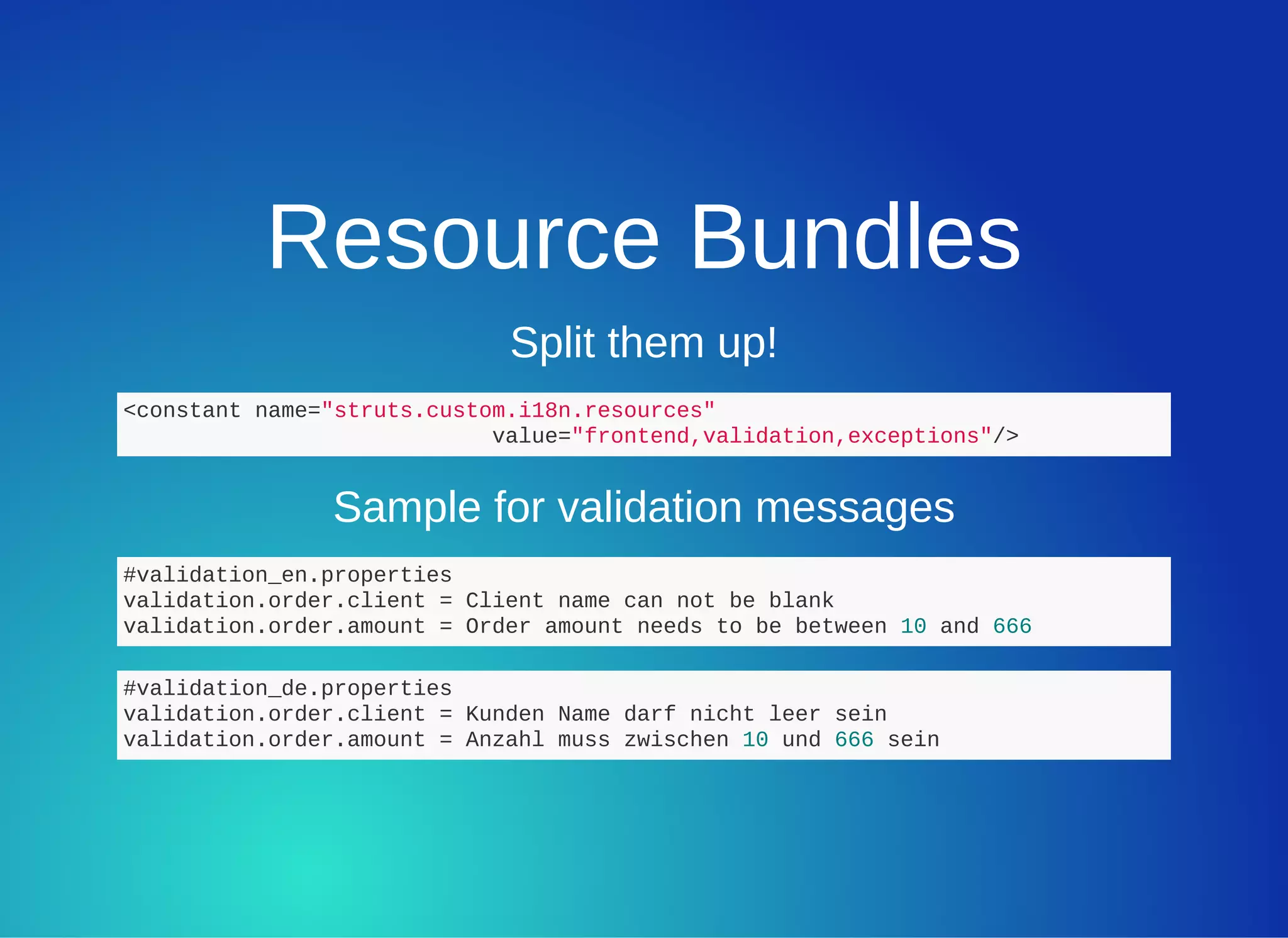 Resource Bundles

Split them up!

<constant name="struts.custom.i18n.resources"
value="frontend,validation,exceptions"/>

Sample for validation messages

#validation_en.properties
validation.order.client = Client name can not be blank
validation.order.amount = Order amount needs to be between 10 and 666

#validation_de.properties
validation.order.client = Kunden Name darf nicht leer sein
validation.order.amount = Anzahl muss zwischen 10 und 666 sein